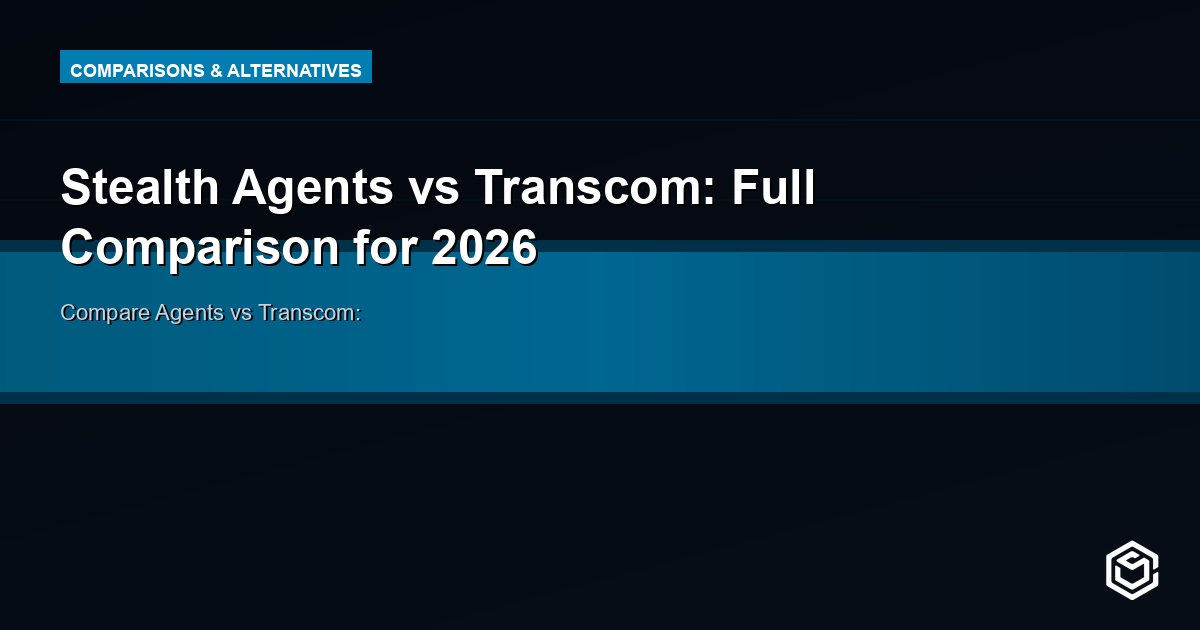 COMPARISONS & ALTERNATIVES

Stealth Agents vs Transcom: Full Comparison for 2026

Compare Agents vs Transcom: